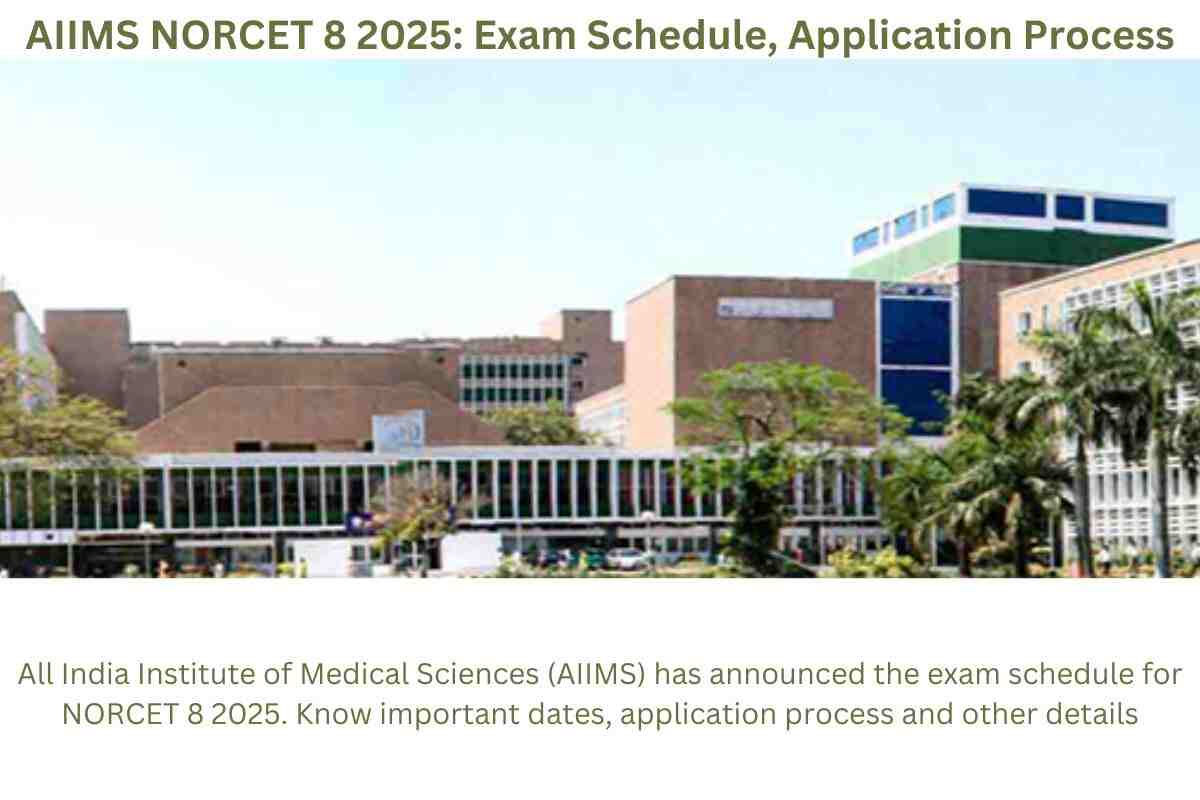 AIIMS NORCET 8 2025: Exam Schedule, Application Process

All India Institute of Medical Sciences (AIIMS) has announced the exam schedule for NORCET 8 2025. Know important dates, application process and other details